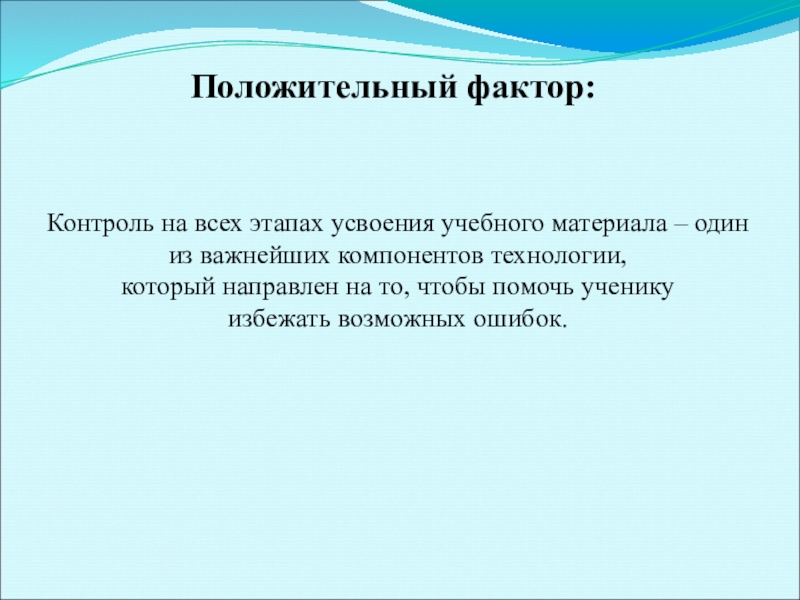 Положительный фактор:

Контроль на всех этапах усвоения учебного материала – один из важнейших компонентов технологии, который направлен на то, чтобы помочь ученику избежать возможных ошибок.